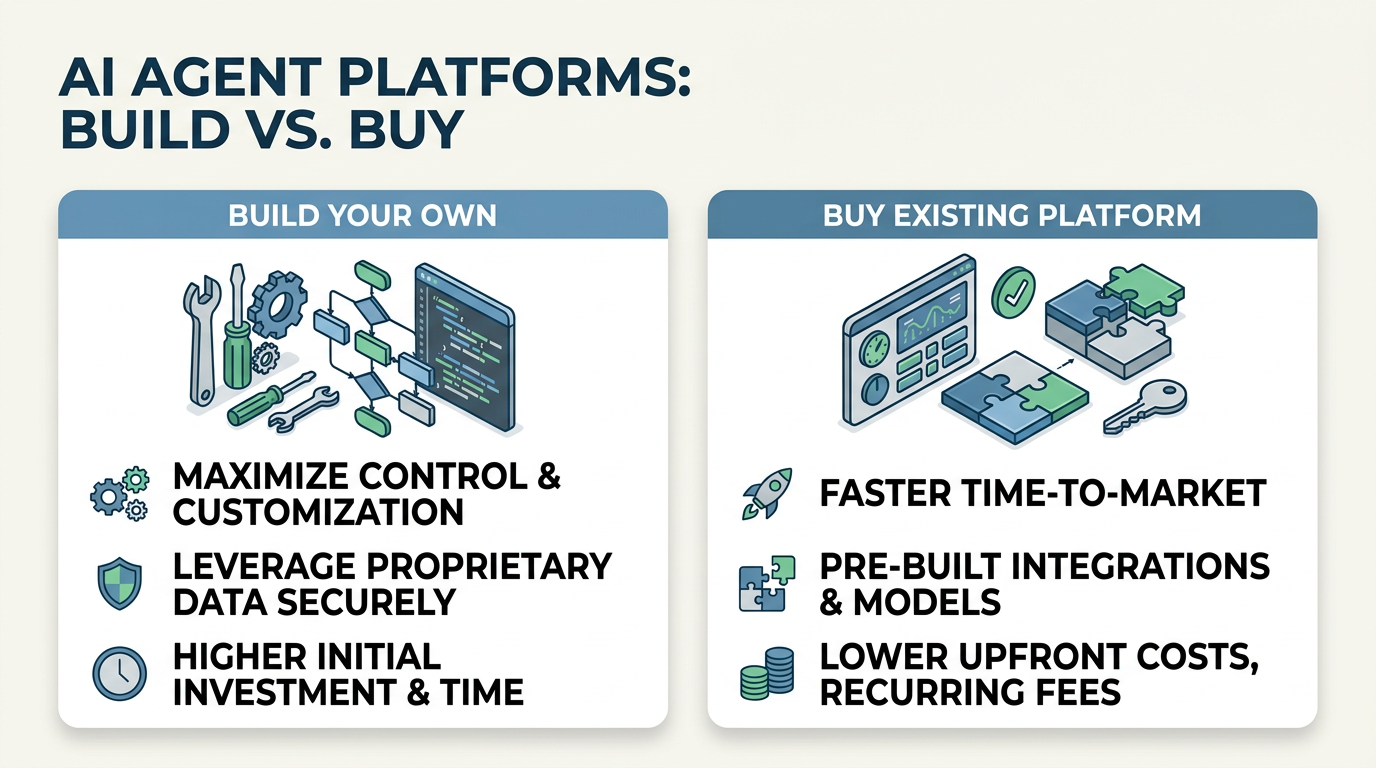 AI AGENT PLATFORMS: BUILD VS. BUY

BUILD YOUR OWN

MAXIMIZE CONTROL & CUSTOMIZATION

LEVERAGE PROPRIETARY DATA SECURELY

HIGHER INITIAL INVESTMENT & TIME

BUY EXISTING PLATFORM

FASTER TIME-TO-MARKET

PRE-BUILT INTEGRATIONS & MODELS

LOWER UPFRONT COSTS, RECURRING FEES